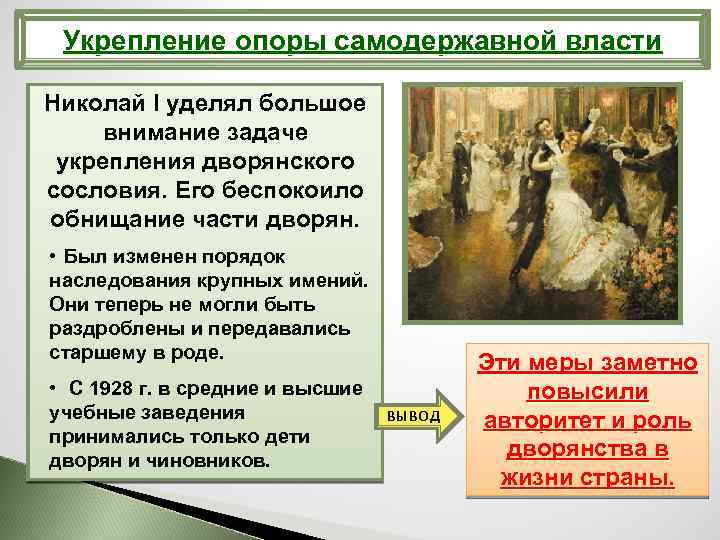 Укрепление опоры самодержавной власти

Николай I уделял большое внимание задаче укрепления дворянского сословия. Его беспокоило обнищание части дворян.

• Был изменен порядок наследования крупных имений. Они теперь не могли быть раздроблены и передавались старшему в роде.

• С 1928 г. в средние и высшие учебные заведения принимались только дети дворян и чиновников.

ВЫВОД

Эти меры заметно повысили авторитет и роль дворянства в жизни страны.